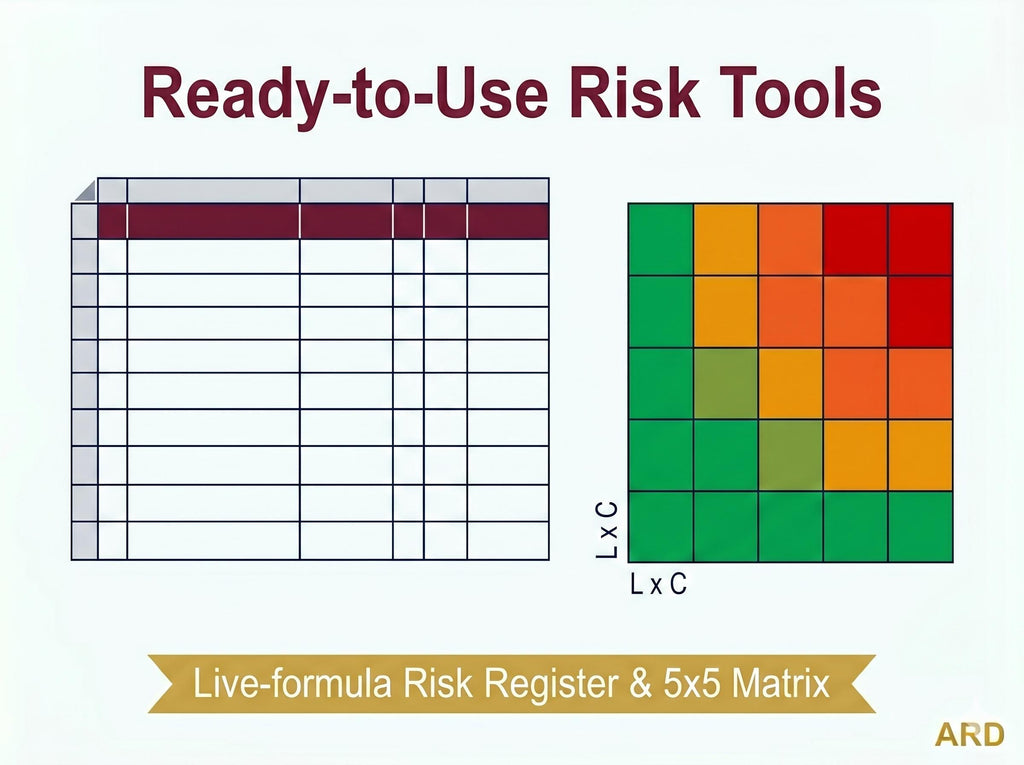 Ready-to-Use Risk Tools

L x C

L x C

Live-formula Risk Register & 5x5 Matrix

ARD